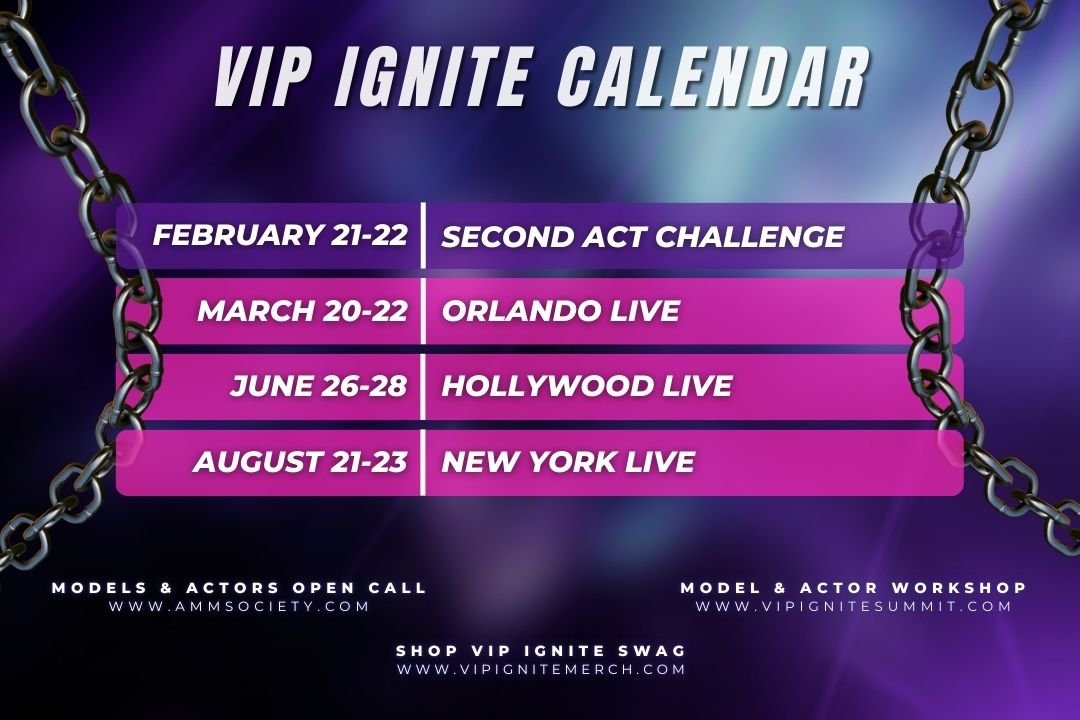 VIP IGNITE CALENDAR

| FEBRUARY 21-22 | SECOND ACT CHALLENGE |
|---|---|
| MARCH 20-22 | ORLANDO LIVE |
| JUNE 26-28 | HOLLYWOOD LIVE |
| AUGUST 21-23 | NEW YORK LIVE |

MODELS & ACTORS OPEN CALL
WWW.AMMSOCIETY.COM

MODEL & ACTOR WORKSHOP
WWW.VIPIGNITESUMMIT.COM

SHOP VIP IGNITE SWAG
WWW.VIPIGNITEMERCH.COM